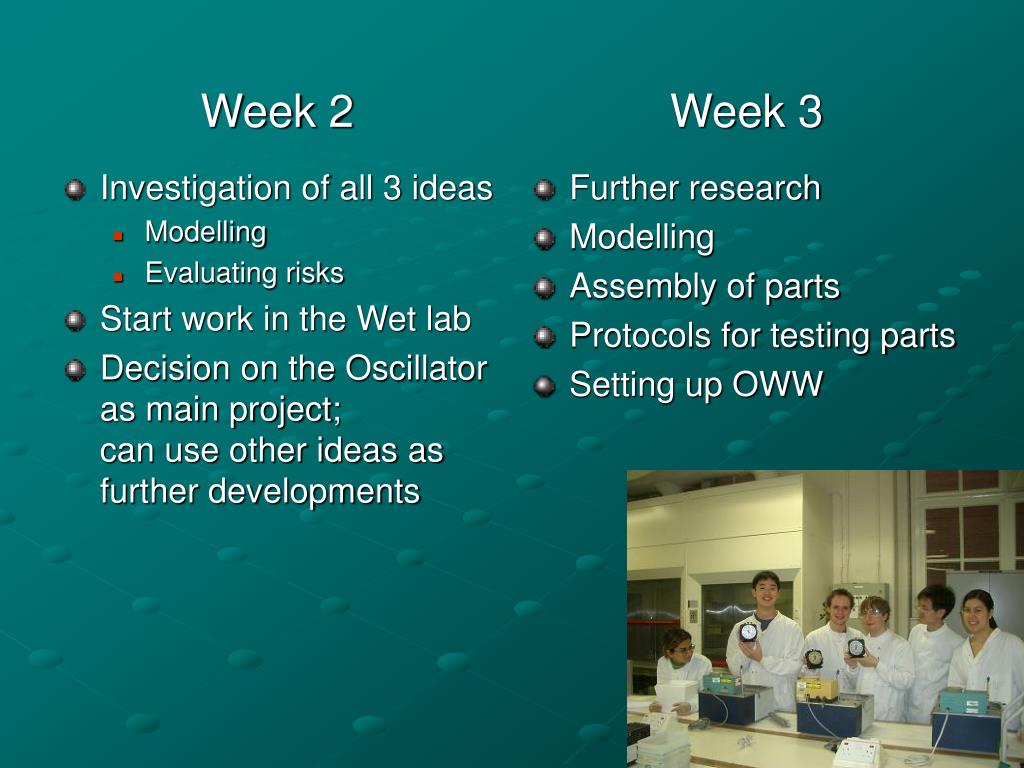 Week 2

Investigation of all 3 ideas
Modelling
Evaluating risks
Start work in the Wet lab
Decision on the Oscillator as main project;
can use other ideas as further developments

Week 3

Further research
Modelling
Assembly of parts
Protocols for testing parts
Setting up OWW